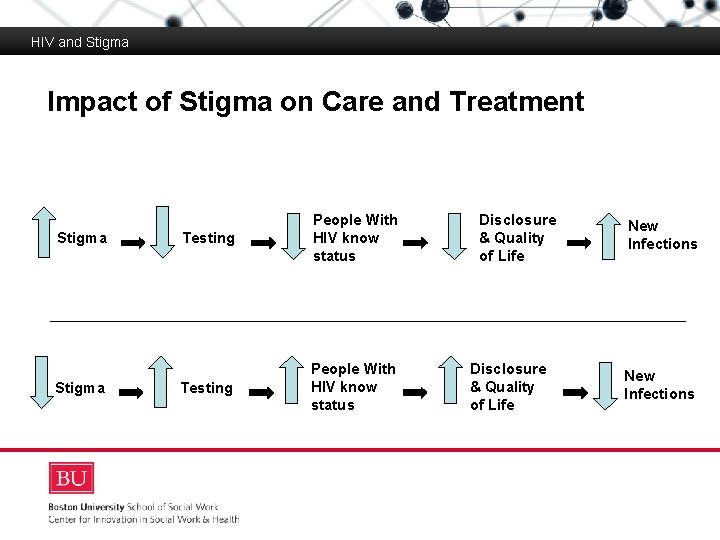 HIV and Stigma

Impact of Stigma on Care and Treatment

Stigma Testing People With HIV know status Disclosure & Quality of Life New Infections

Stigma Testing People With HIV know status Disclosure & Quality of Life New Infections

BU

Boston University School of Social Work
Center for Innovation in Social Work & Health